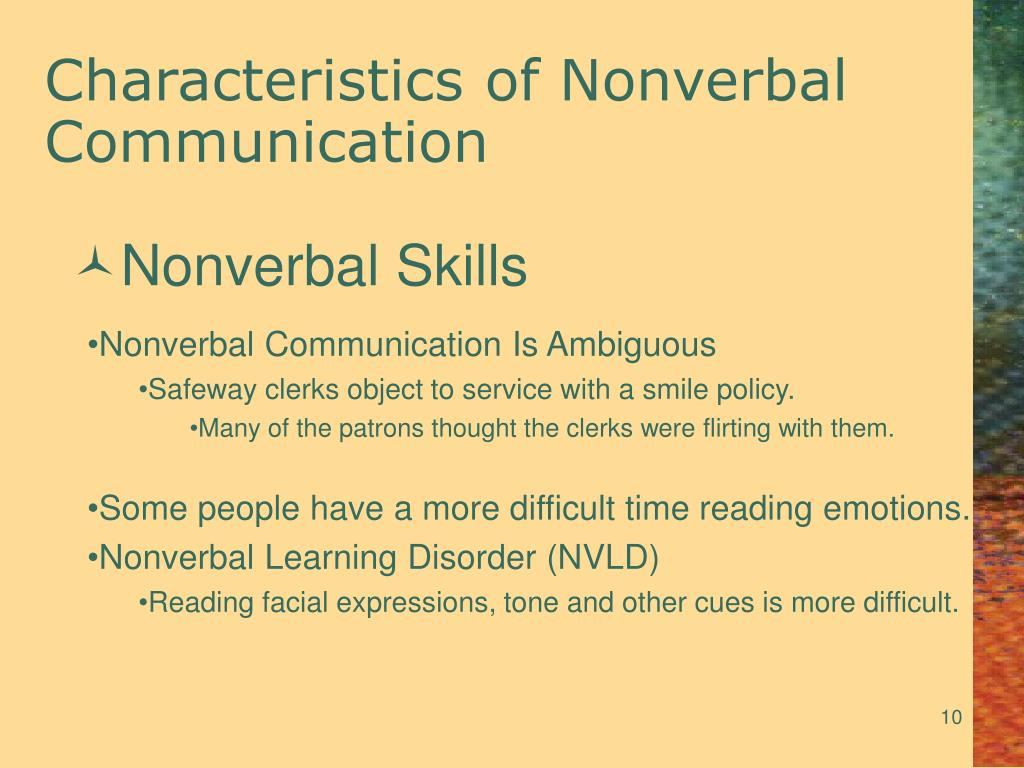 Characteristics of Nonverbal Communication

Nonverbal Skills

•Nonverbal Communication Is Ambiguous

•Safeway clerks object to service with a smile policy.

•Many of the patrons thought the clerks were flirting with them.

•Some people have a more difficult time reading emotions.

•Nonverbal Learning Disorder (NVLD)

•Reading facial expressions, tone and other cues is more difficult.

10